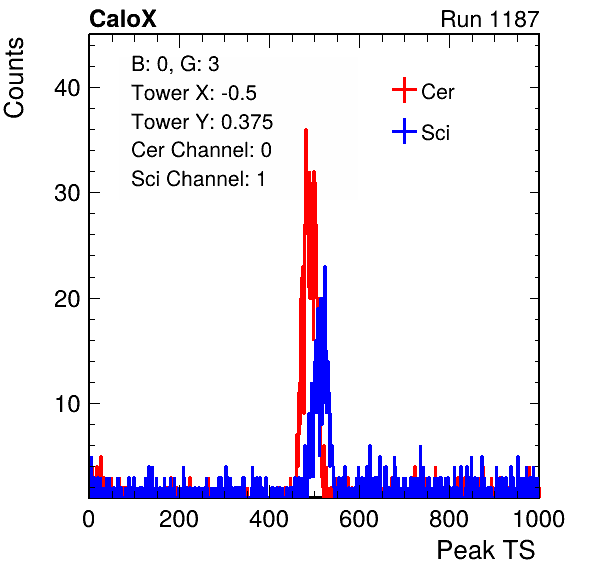 CaloX

Run 1187

Counts

B: 0, G: 3
Tower X: -0.5
Tower Y: 0.375
Cer Channel: 0
Sci Channel: 1

Cer
Sci

40
30
20
10

0
200
400
600
800
1000

Peak TS